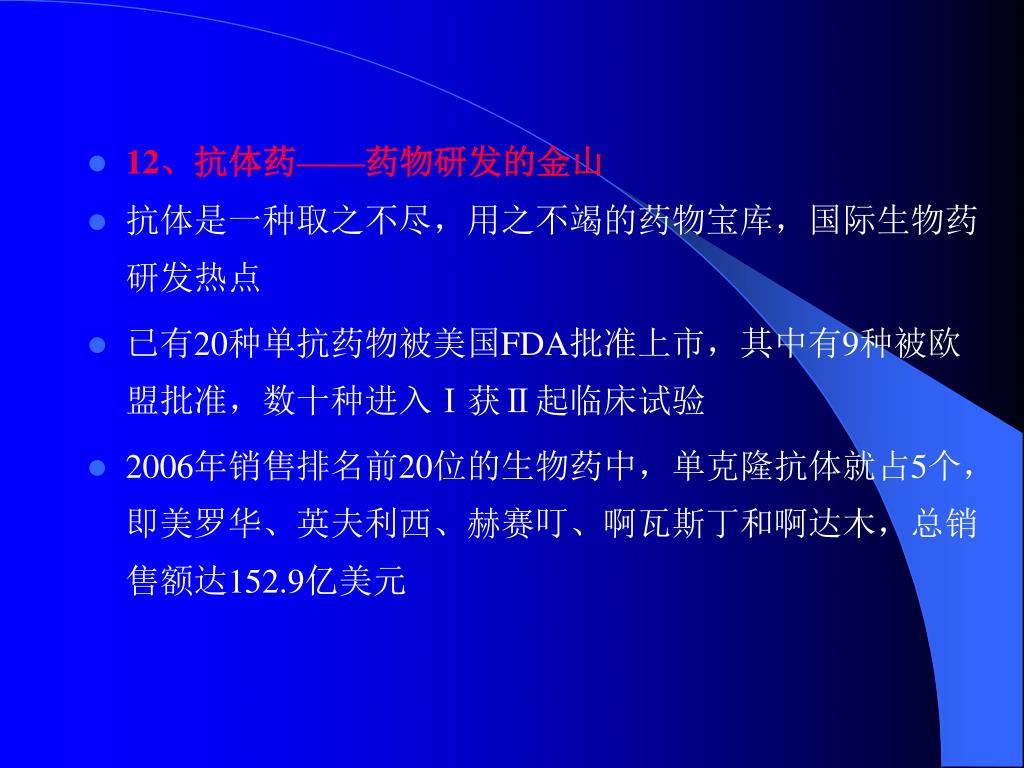 12、抗体药——药物研发的金山

抗体是一种取之不尽，用之不竭的药物宝库，国际生物药研发热点

已有20种单抗药物被美国FDA批准上市，其中有9种被欧盟批准，数十种进入Ⅰ获Ⅱ起临床试验

2006年销售排名前20位的生物药中，单克隆抗体就占5个，即美罗华、英夫利西、赫赛叮、啊瓦斯丁和啊达木，总销售额达152.9亿美元